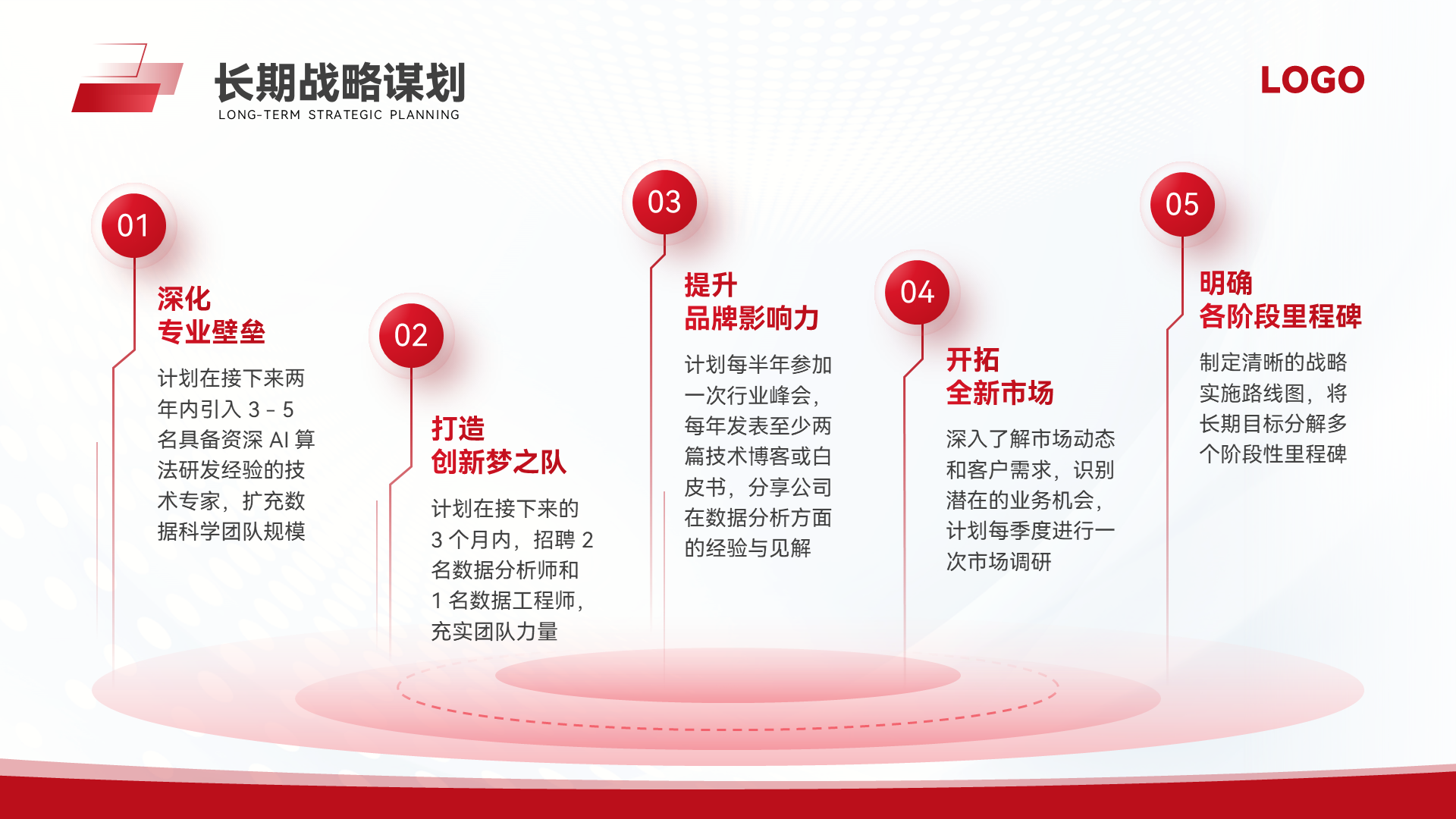 长期战略谋划
LONG-TERM STRATEGIC PLANNING

LOGO

01
深化
专业壁垒
计划在接下来两年内引入 3 - 5 名具备资深 AI 算法研发经验的技术专家，扩充数据科学团队规模

02
打造
创新梦之队
计划在接下来的 3 个月内，招聘 2 名数据分析师和 1 名数据工程师，充实团队力量

03
提升
品牌影响力
计划每半年参加一次行业峰会，每年发表至少两篇技术博客或白皮书，分享公司在数据分析方面的经验与见解

04
开拓
全新市场
深入了解市场动态和客户需求，识别潜在的业务机会，计划每季度进行一次市场调研

05
明确
各阶段里程碑
制定清晰的战略实施路线图，将长期目标分解多个阶段性里程碑